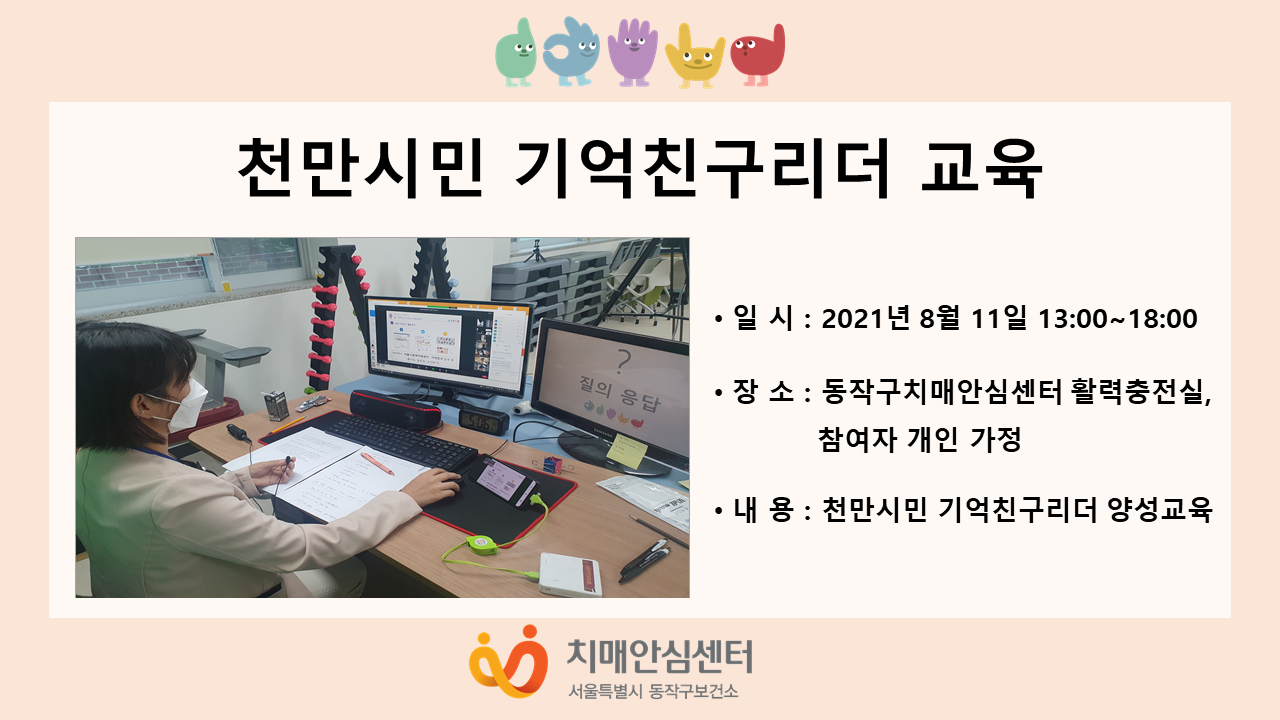 천만시민 기억친구리더 교육

?
질의 응답

• 일 시 : 2021년 8월 11일 13:00~18:00

• 장 소 : 동작구치매안심센터 활력충전실, 참여자 개인 가정

• 내 용 : 천만시민 기억친구리더 양성교육

치매안심센터
서울특별시 동작구보건소